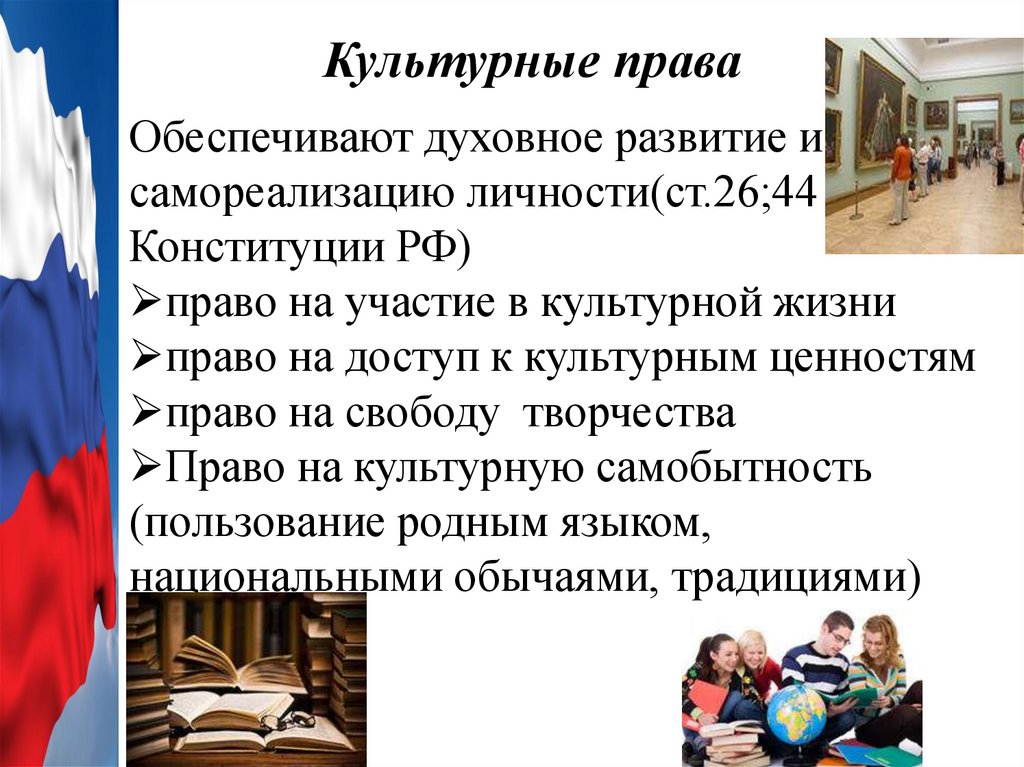 Культурные права

Обеспечивают духовное развитие и самореализацию личности(ст.26;44 Конституции РФ)
➢право на участие в культурной жизни
➢право на доступ к культурным ценностям
➢право на свободу творчества
➢Право на культурную самобытность (пользование родным языком, национальными обычаями, традициями)